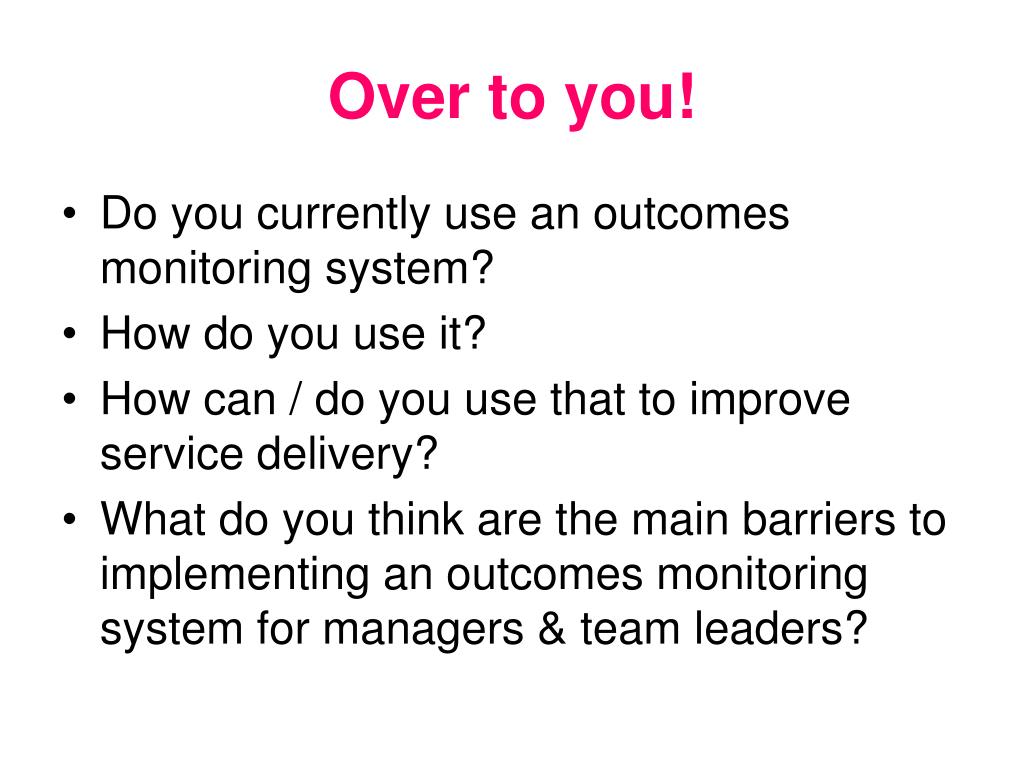 Over to you!

• Do you currently use an outcomes monitoring system?
• How do you use it?
• How can / do you use that to improve service delivery?
• What do you think are the main barriers to implementing an outcomes monitoring system for managers & team leaders?